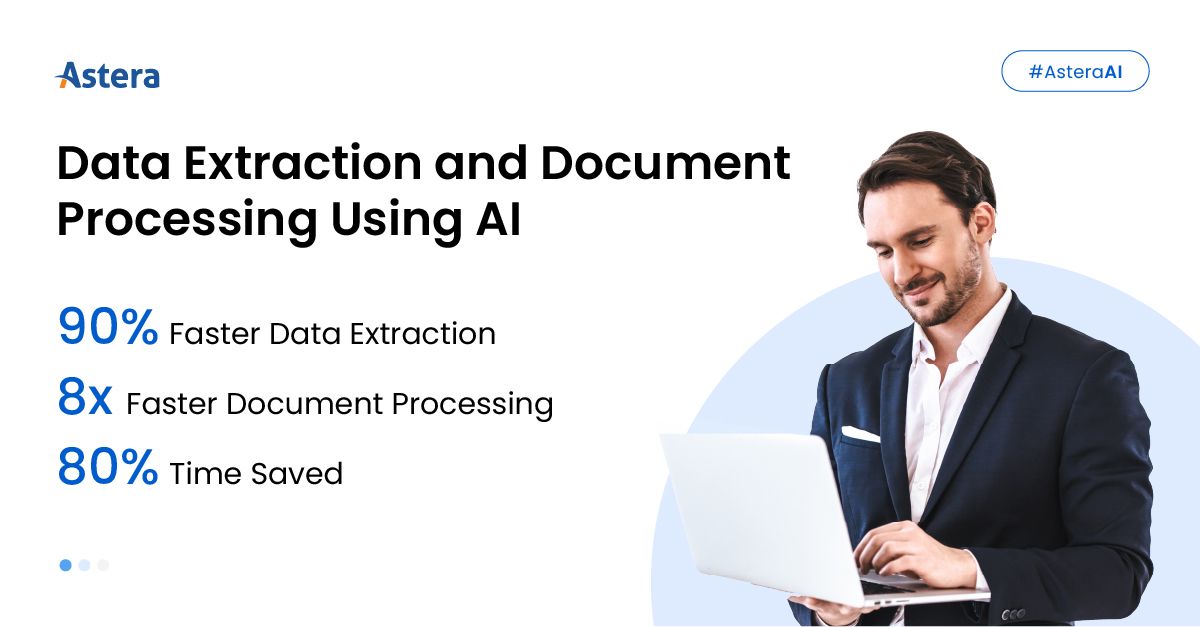 Astera

#AsteraAI

Data Extraction and Document Processing Using AI

90% Faster Data Extraction

8x Faster Document Processing

80% Time Saved